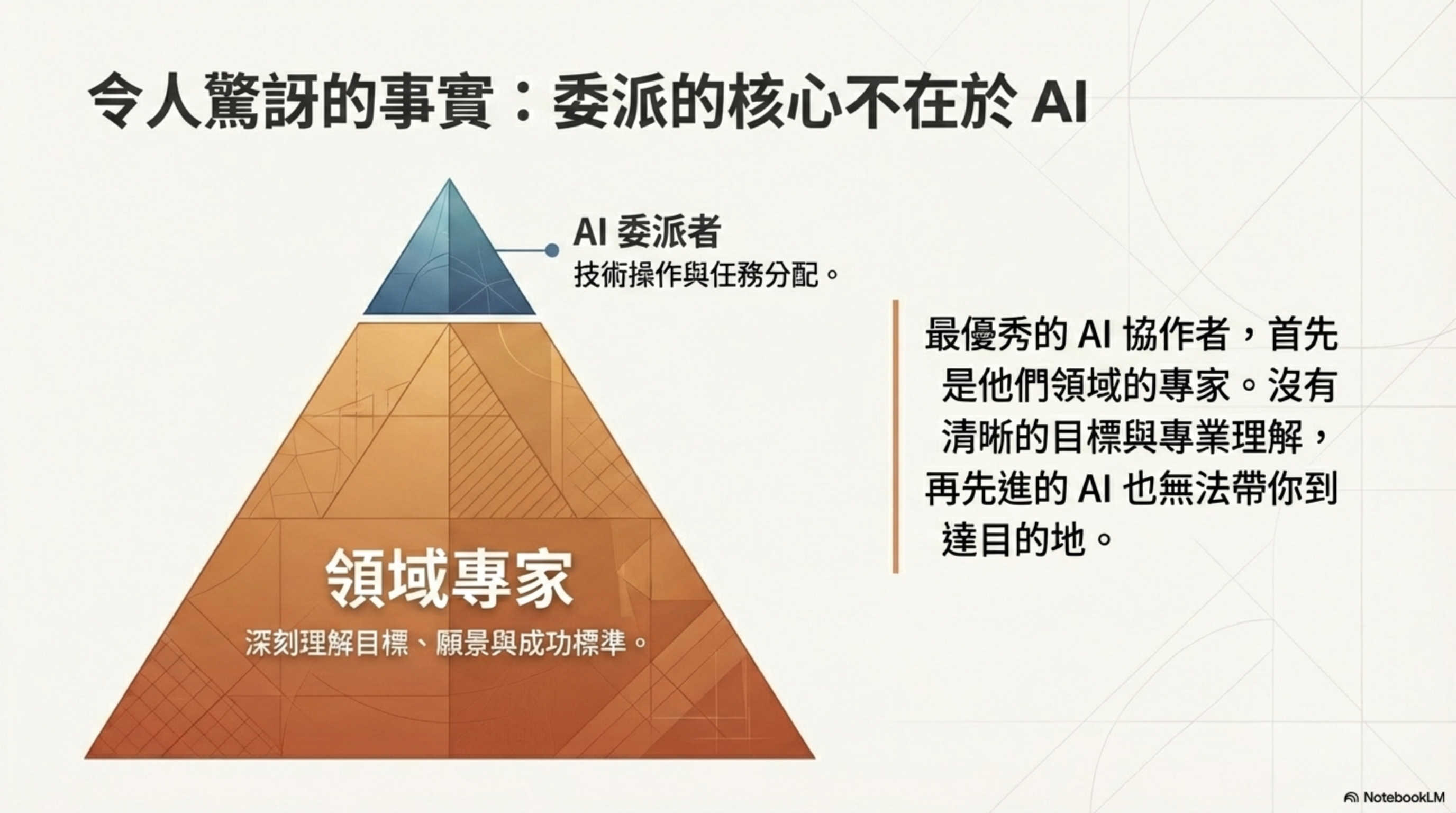 令人驚訝的事實：委派的核心不在於 AI

AI 委派者
技術操作與任務分配。

領域專家
深刻理解目標、願景與成功標準。

最優秀的 AI 協作者，首先是他們領域的專家。沒有清晰的目標與專業理解，再先進的 AI 也無法帶你到達目的地。

NotebookLM